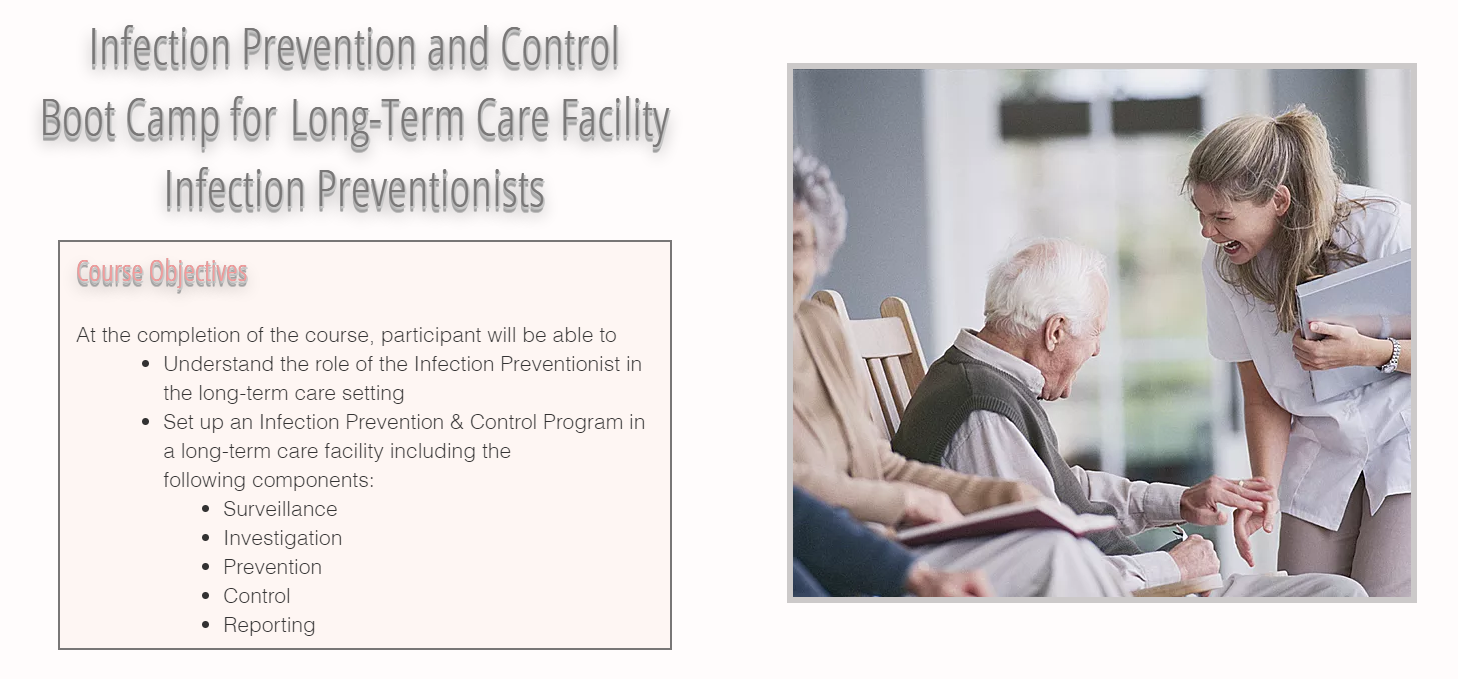 Infection Prevention and Control Boot Camp for Long-Term Care Facility Infection Preventionists

Course Objectives

At the completion of the course, participant will be able to

- Understand the role of the Infection Preventionist in the long-term care setting
- Set up an Infection Prevention & Control Program in a long-term care facility including the following components:
  - Surveillance
  - Investigation
  - Prevention
  - Control
  - Reporting